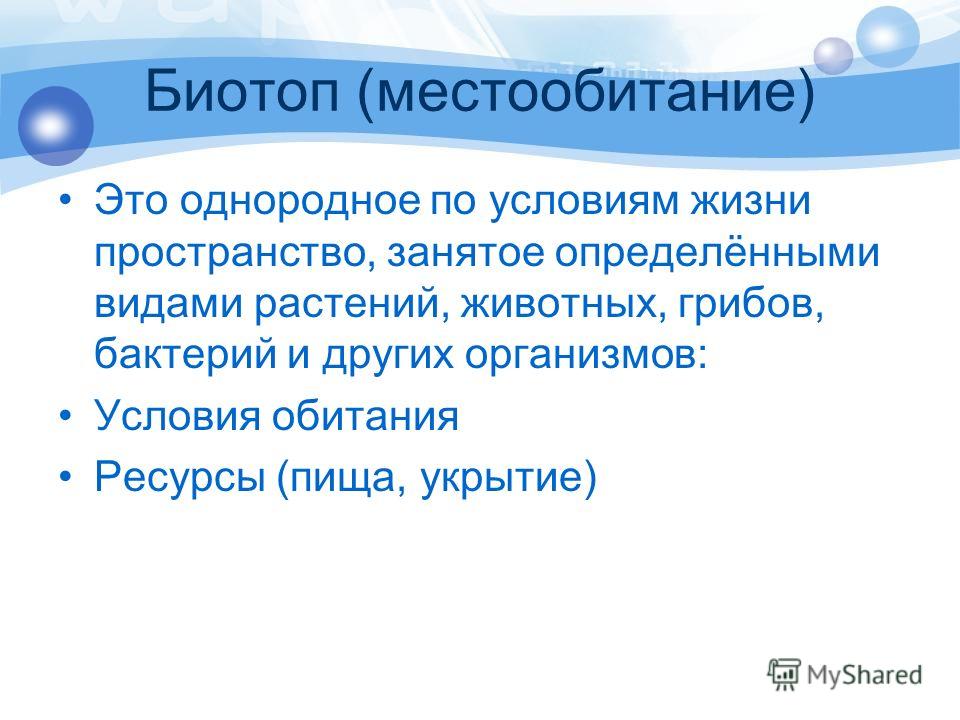 Биотоп (местообитание)

• Это однородное по условиям жизни пространство, занятое определёнными видами растений, животных, грибов, бактерий и других организмов:

• Условия обитания

• Ресурсы (пища, укрытие)

MyShared